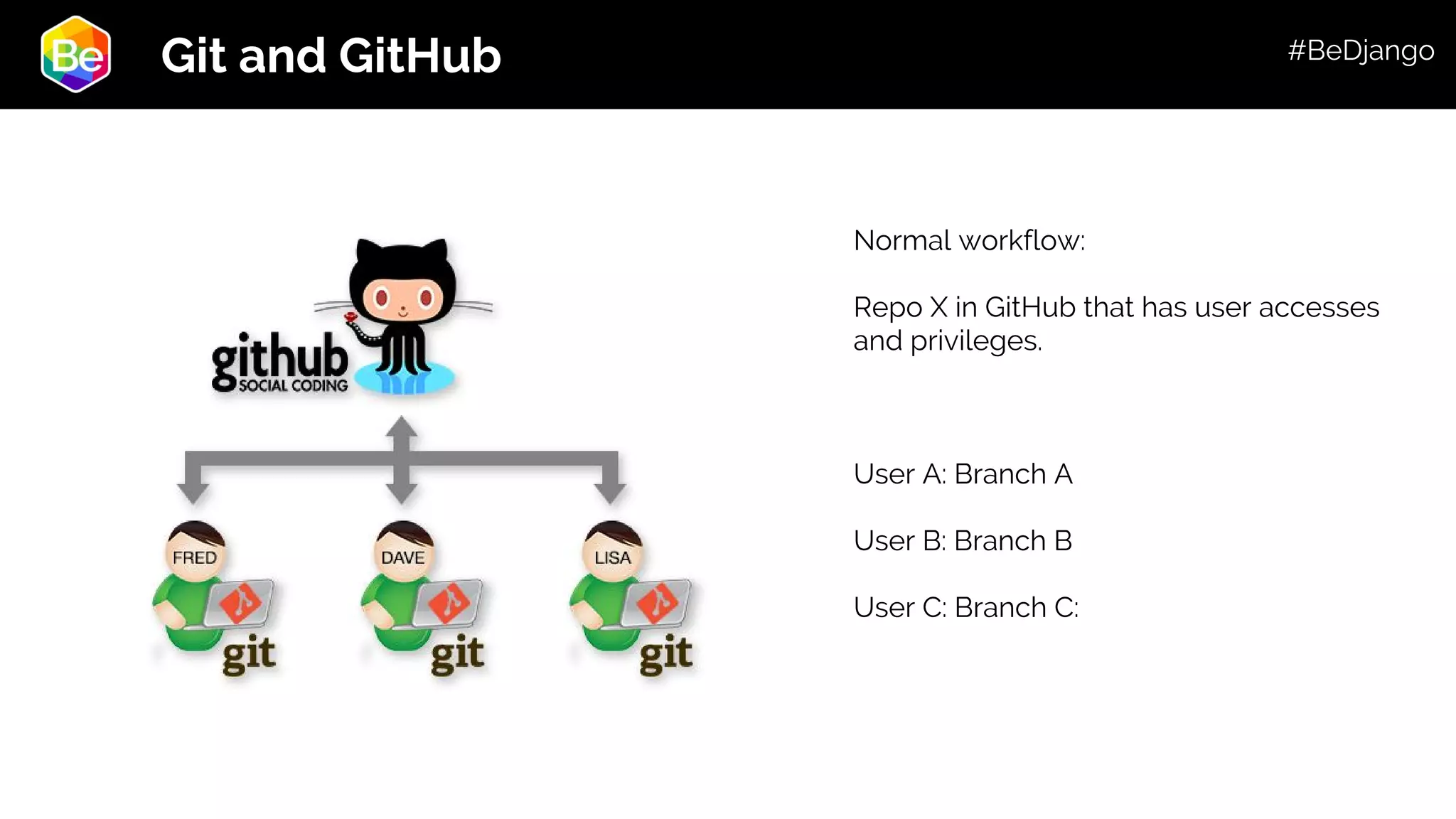 Be Git and GitHub

#BeDjango

github
SOCIAL CODING

FRED
git

DAVE
git

LISA
git

Normal workflow:

Repo X in GitHub that has user accesses and privileges.

User A: Branch A

User B: Branch B

User C: Branch C: